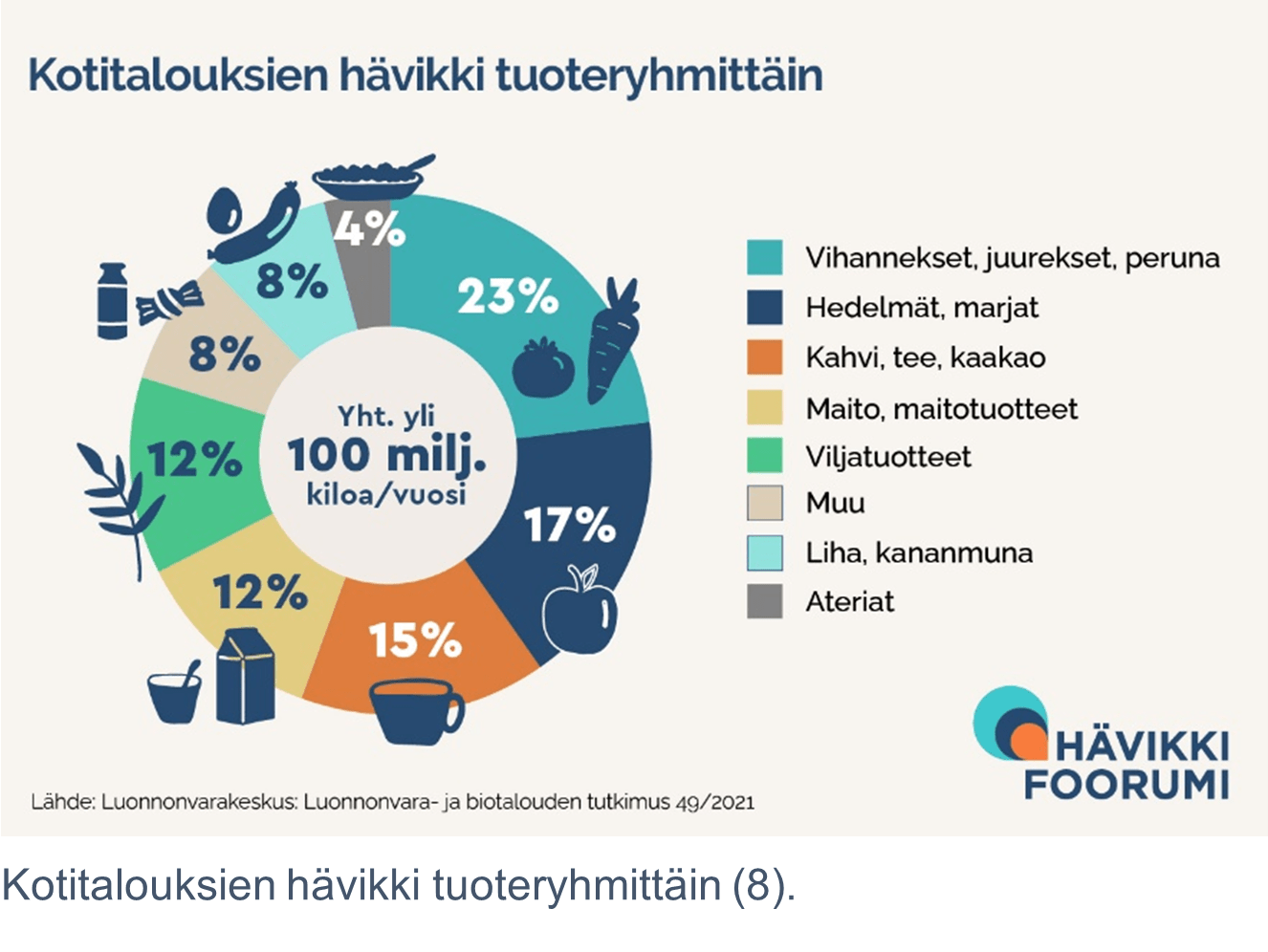 Kotitalouksien hävikki tuoteryhmittäin

4%
23%
17%
15%
12%
12%
8%
8%

Yht. yli
100 milj.
kiloa/vuosi

Vihannekset, juurekset, peruna
Hedelmät, marjat
Kahvi, tee, kaakao
Maito, maitotuotteet
Viljatuotteet
Muu
Liha, kananmuna
Ateriat

HÄVIKKI
FOORUMI

Lähde: Luonnonvarakeskus: Luonnonvara- ja biotalouden tutkimus 49/2021

Kotitalouksien hävikki tuoteryhmittäin (8).